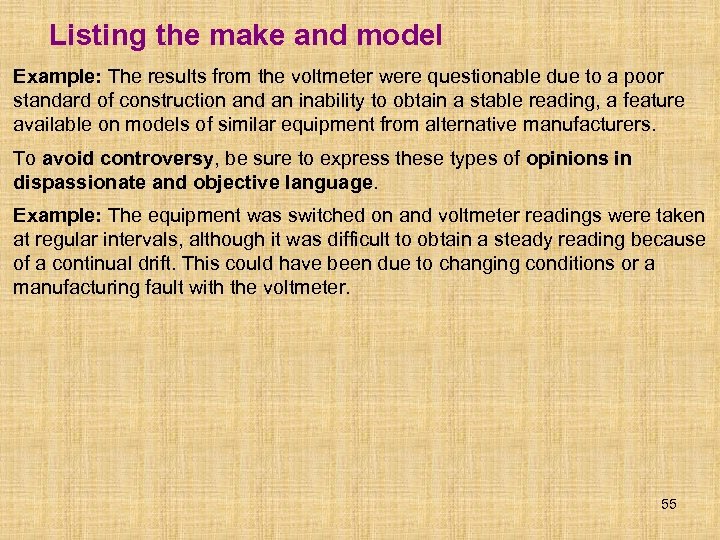 Listing the make and model

Example: The results from the voltmeter were questionable due to a poor standard of construction and an inability to obtain a stable reading, a feature available on models of similar equipment from alternative manufacturers.

To avoid controversy, be sure to express these types of opinions in dispassionate and objective language.

Example: The equipment was switched on and voltmeter readings were taken at regular intervals, although it was difficult to obtain a steady reading because of a continual drift. This could have been due to changing conditions or a manufacturing fault with the voltmeter.

55